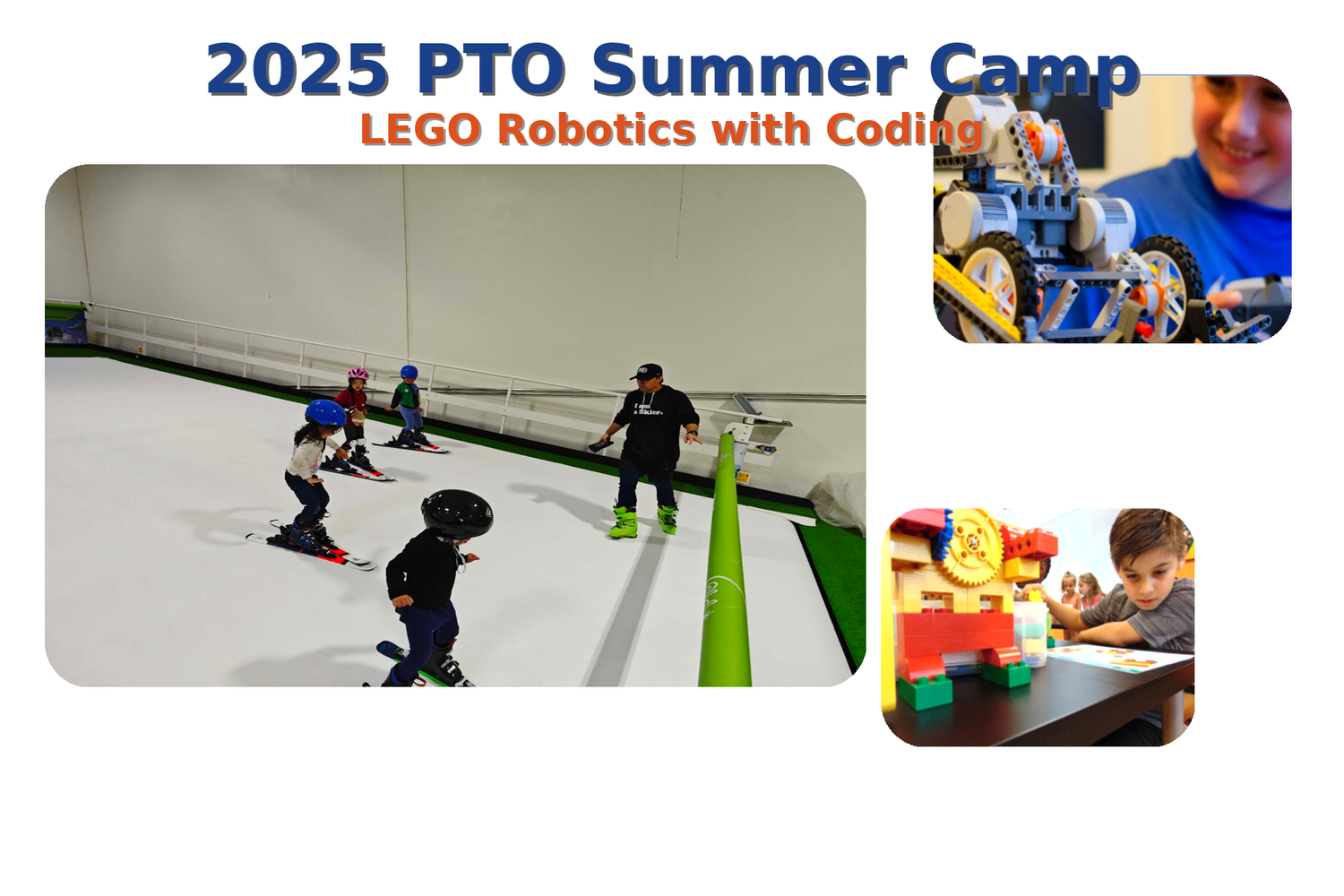 2025 PTO Summer Camp

LEGO Robotics with Coding

I am a Skier.